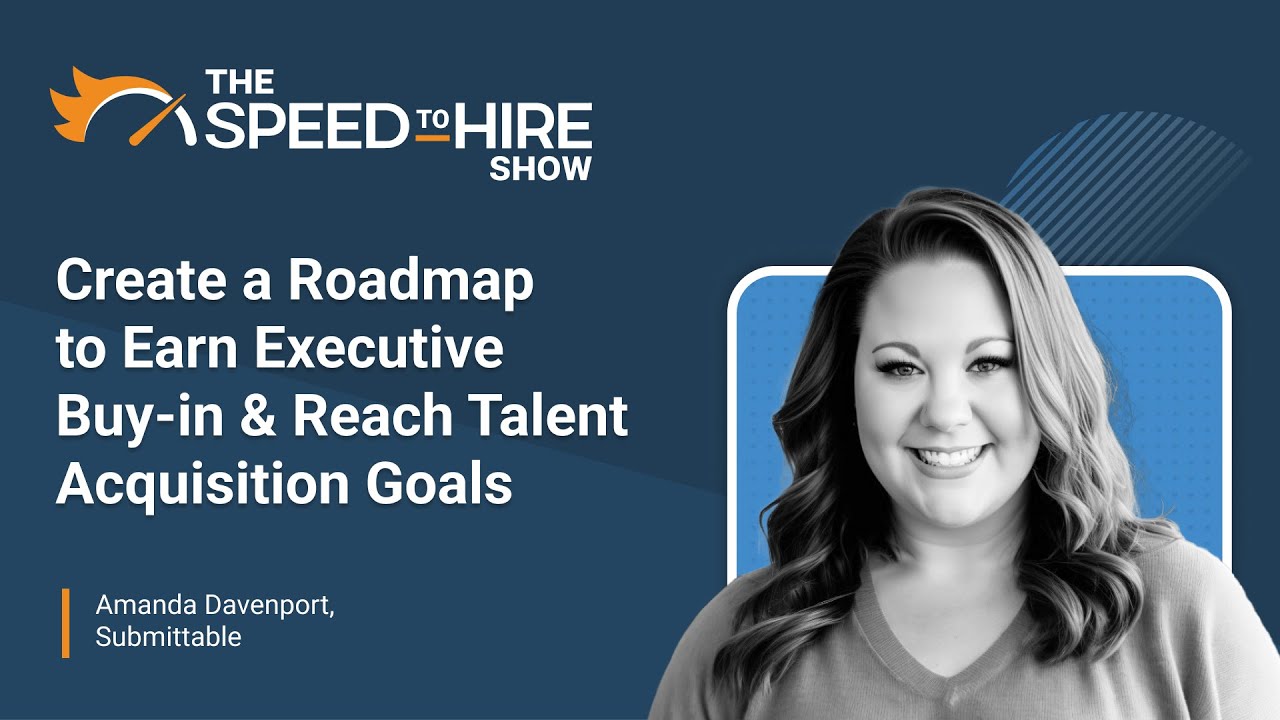 THE SPEED TO HIRE SHOW

Create a Roadmap to Earn Executive Buy-in & Reach Talent Acquisition Goals

Amanda Davenport, Submittable